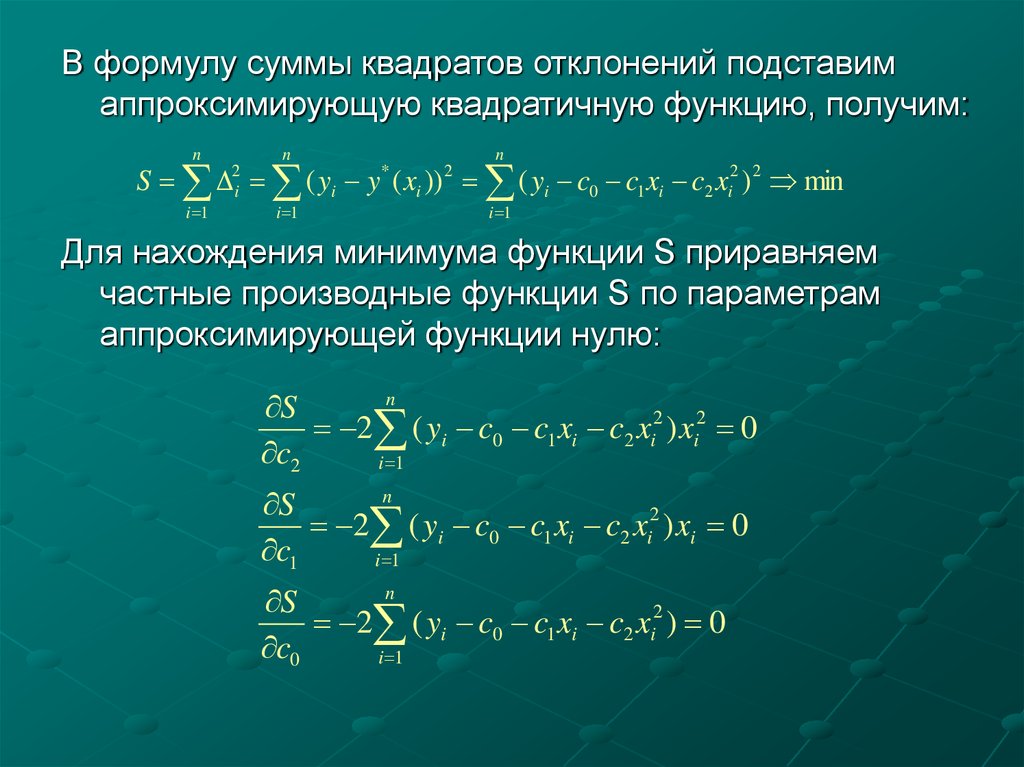 В формулу суммы квадратов отклонений подставим аппроксимирующую квадратичную функцию, получим:

$S = \sum_{i=1}^{n} \Delta_i^2 = \sum_{i=1}^{n} (y_i - y^*(x_i))^2 = \sum_{i=1}^{n} (y_i - c_0 - c_1 x_i - c_2 x_i^2)^2 \Rightarrow \min$

Для нахождения минимума функции S приравняем частные производные функции S по параметрам аппроксимирующей функции нулю:

$\frac{\partial S}{\partial c_2} = -2\sum_{i=1}^{n} (y_i - c_0 - c_1 x_i - c_2 x_i^2) x_i^2 = 0$

$\frac{\partial S}{\partial c_1} = -2\sum_{i=1}^{n} (y_i - c_0 - c_1 x_i - c_2 x_i^2) x_i = 0$

$\frac{\partial S}{\partial c_0} = -2\sum_{i=1}^{n} (y_i - c_0 - c_1 x_i - c_2 x_i^2) = 0$